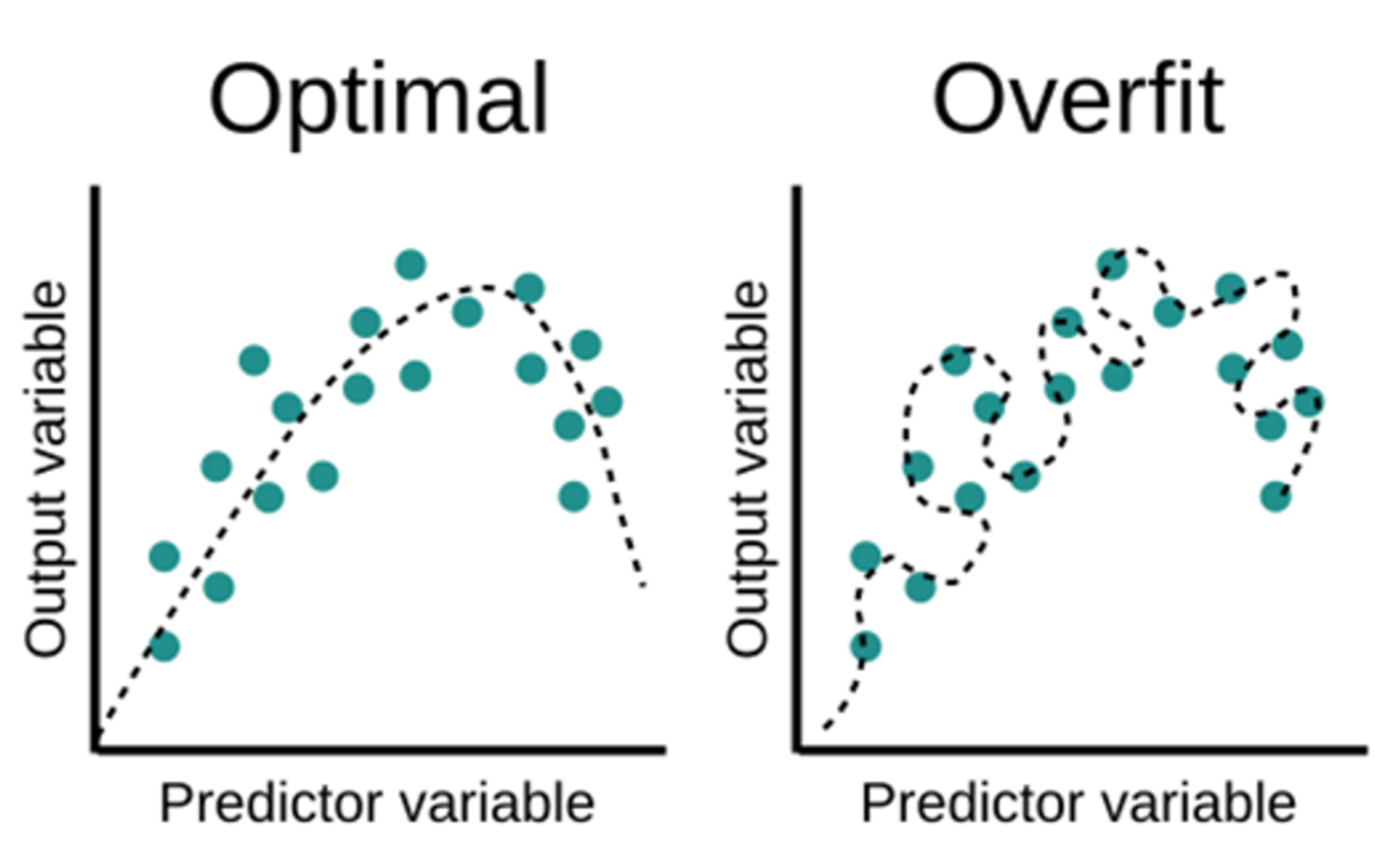 Optimal

Output variable

Predictor variable

Overfit

Output variable

Predictor variable